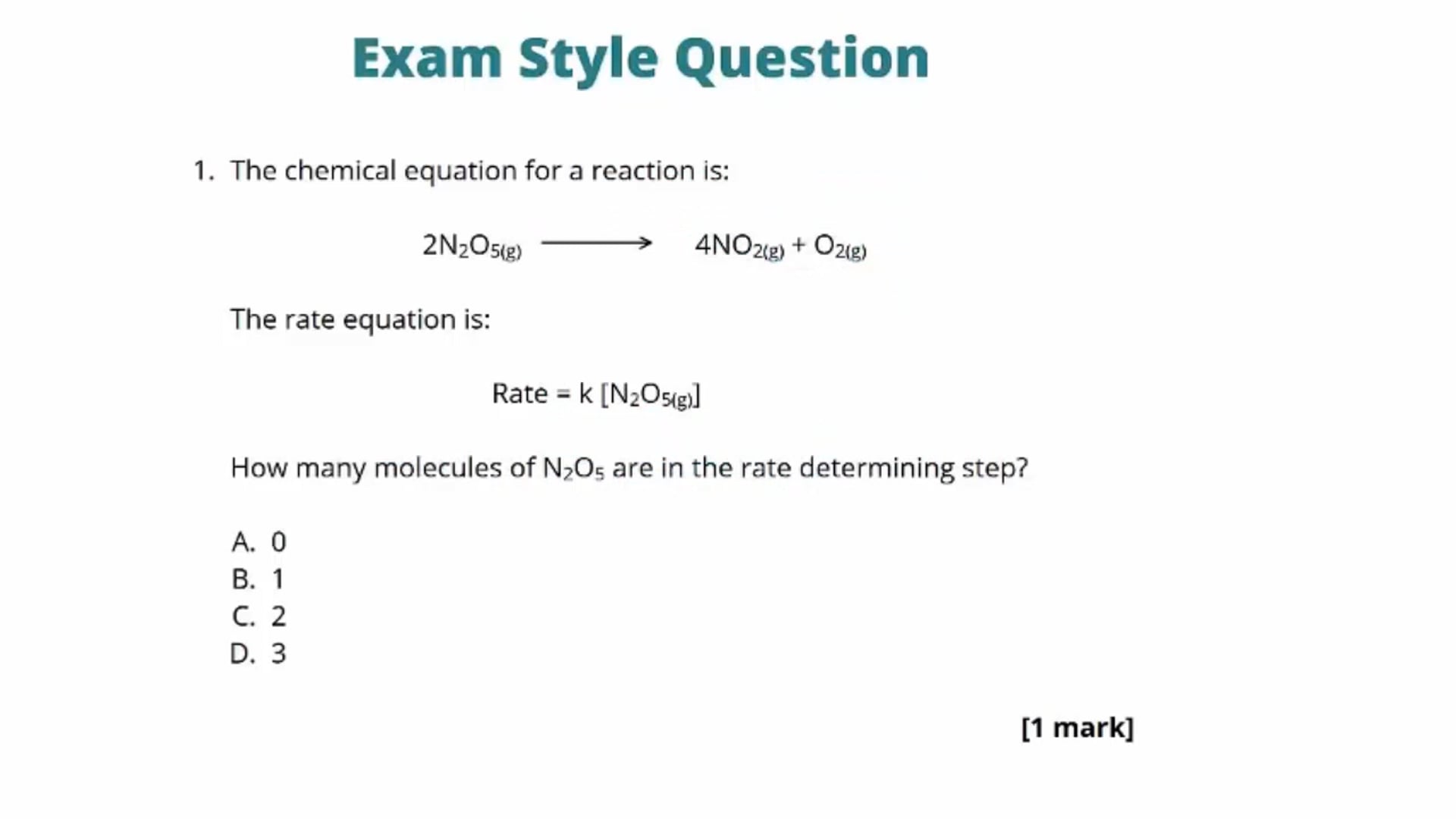 Exam Style Question

1. The chemical equation for a reaction is:

$2N_2O_{5(g)} \longrightarrow 4NO_{2(g)} + O_{2(g)}$

The rate equation is:

Rate = k $[N_2O_{5(g)}]$

How many molecules of $N_2O_5$ are in the rate determining step?

A. 0
B. 1
C. 2
D. 3

[1 mark]